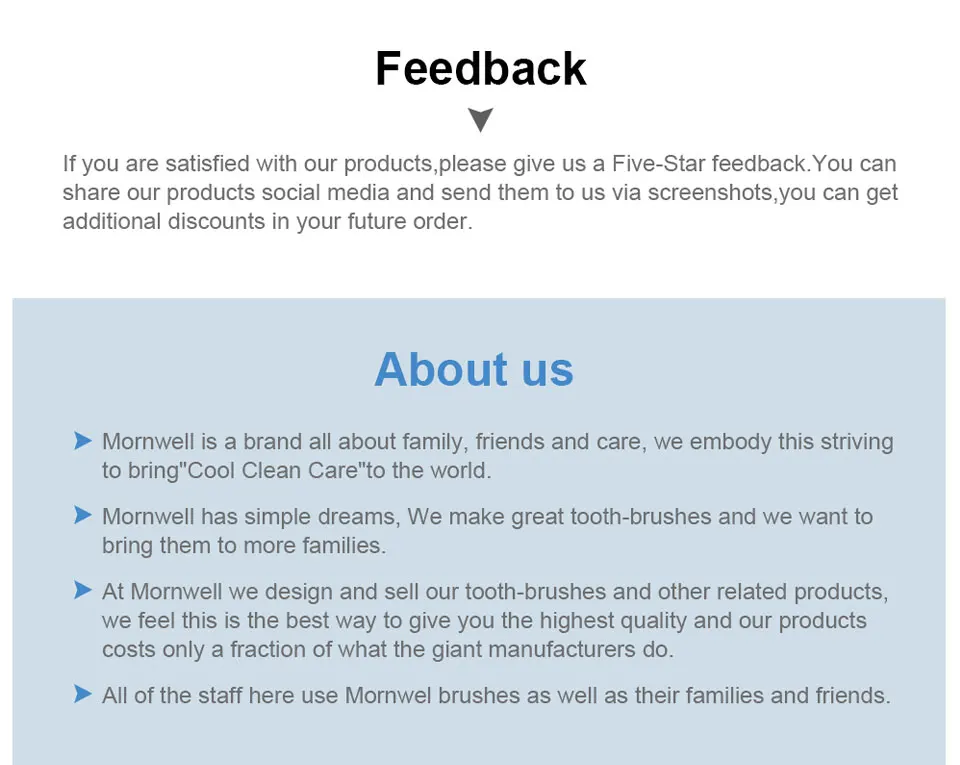 Feedback

If you are satisfied with our products,please give us a Five-Star feedback.You can share our products social media and send them to us via screenshots,you can get additional discounts in your future order.

About us

Mornwell is a brand all about family, friends and care, we embody this striving to bring"Cool Clean Care"to the world.

Mornwell has simple dreams, We make great tooth-brushes and we want to bring them to more families.

At Mornwell we design and sell our tooth-brushes and other related products, we feel this is the best way to give you the highest quality and our products costs only a fraction of what the giant manufacturers do.

All of the staff here use Mornwel brushes as well as their families and friends.